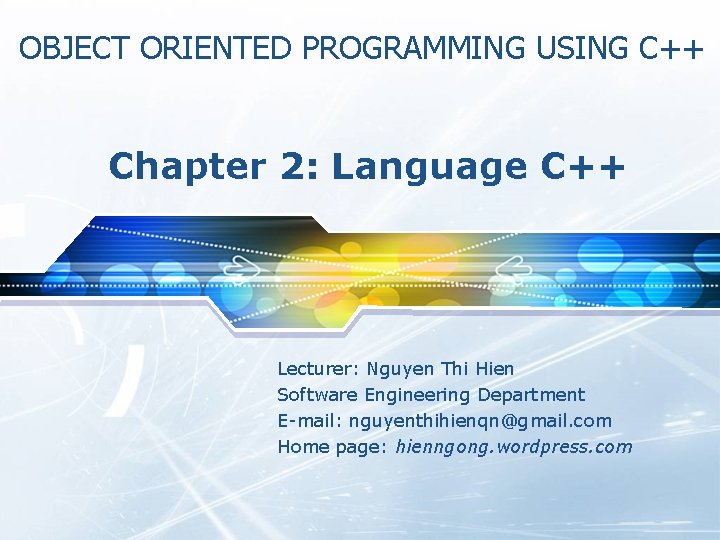 OBJECT ORIENTED PROGRAMMING USING C++

Chapter 2: Language C++

Lecturer: Nguyen Thi Hien
Software Engineering Department
E-mail: nguyenthihienqn@gmail.com
Home page: hienngong.wordpress.com